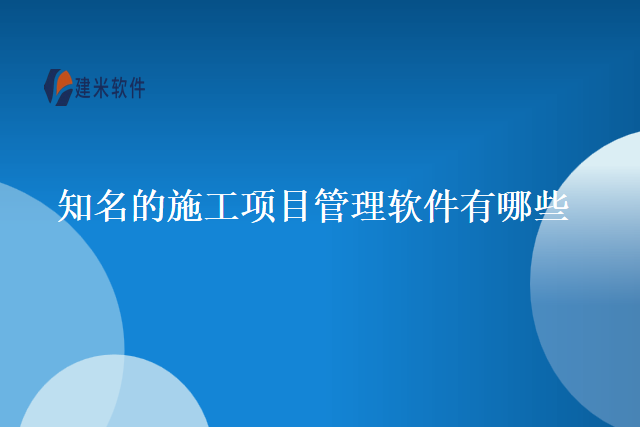 建米软件

知名的施工项目管理软件有哪些